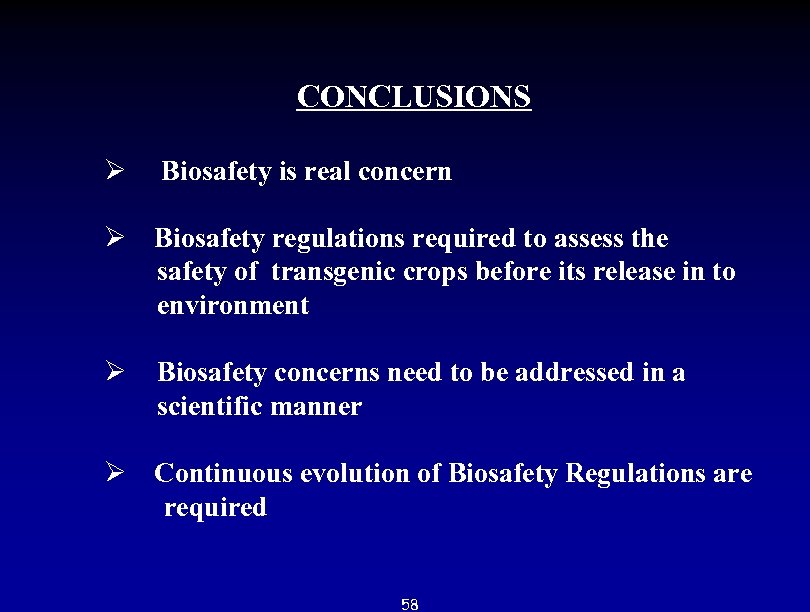 CONCLUSIONS

➢ Biosafety is real concern

➢ Biosafety regulations required to assess the safety of transgenic crops before its release in to environment

➢ Biosafety concerns need to be addressed in a scientific manner

➢ Continuous evolution of Biosafety Regulations are required

58